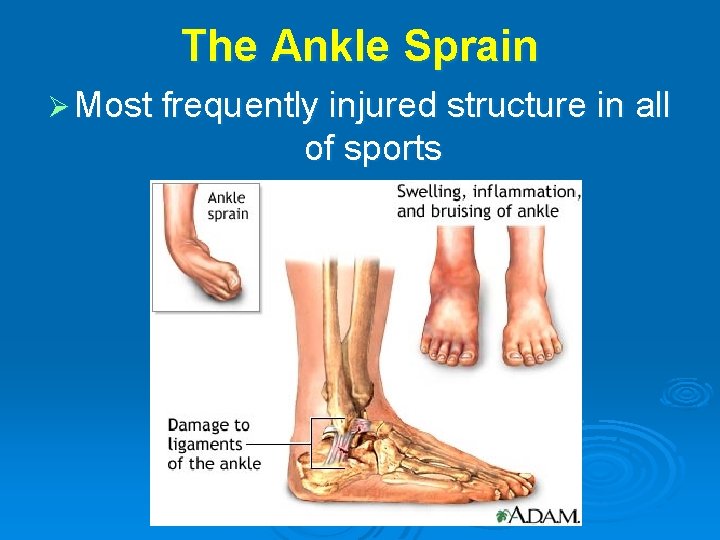 The Ankle Sprain

➢ Most frequently injured structure in all of sports

Ankle sprain

Swelling, inflammation, and bruising of ankle

Damage to ligaments of the ankle

A.D.A.M.